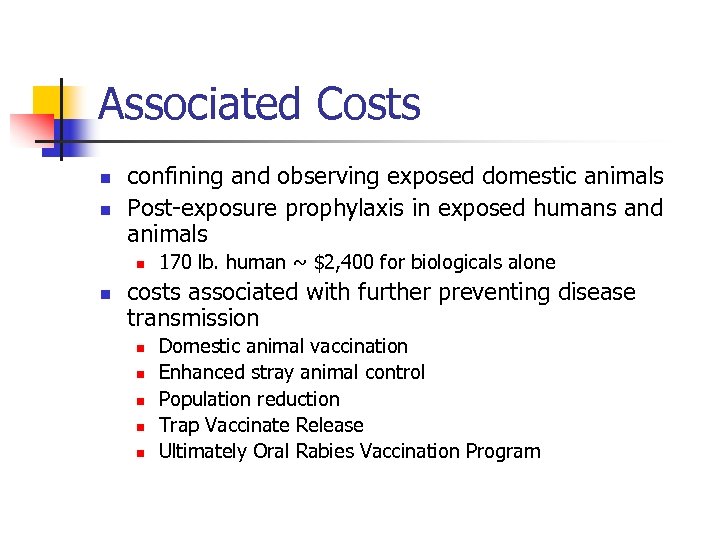 Associated Costs

- confining and observing exposed domestic animals
- Post-exposure prophylaxis in exposed humans and animals
  - 170 lb. human ~ \$2,400 for biologicals alone
- costs associated with further preventing disease transmission
  - Domestic animal vaccination
  - Enhanced stray animal control
  - Population reduction
  - Trap Vaccinate Release
  - Ultimately Oral Rabies Vaccination Program